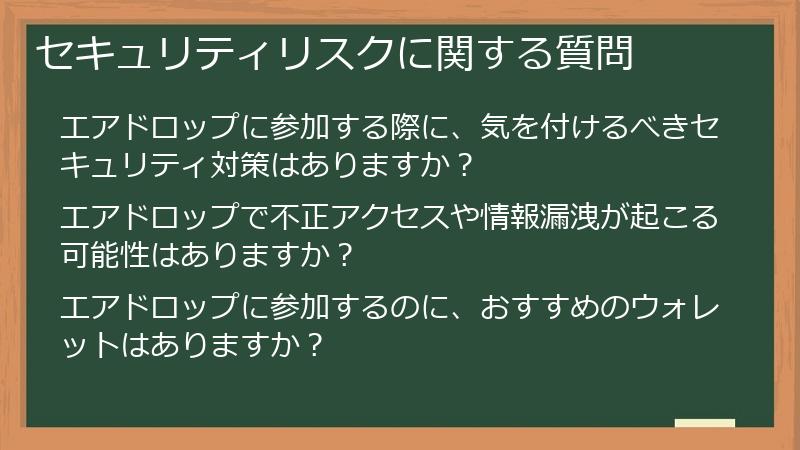 セキュリティリスクに関する質問

エアドロップに参加する際に、気を付けるべきセキュリティ対策はありますか？

エアドロップで不正アクセスや情報漏洩が起こる可能性はありますか？

エアドロップに参加するのに、おすすめのウォレットはありますか？